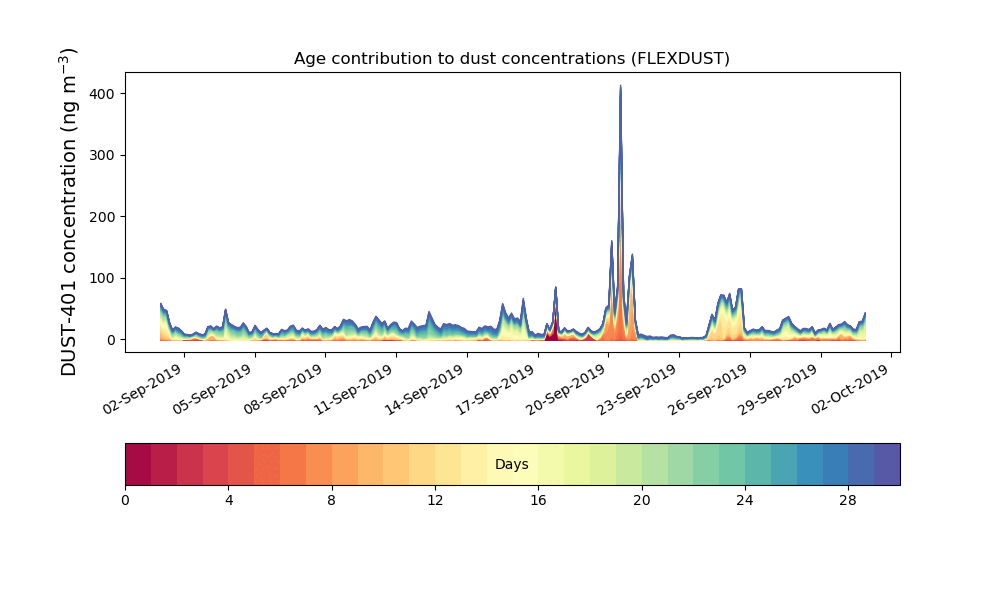 Age contribution to dust concentrations (FLEXDUST)

DUST-401 concentration (ng m$^{-3}$)

400
300
200
100
0

02-Sep-2019
05-Sep-2019
08-Sep-2019
11-Sep-2019
14-Sep-2019
17-Sep-2019
20-Sep-2019
23-Sep-2019
26-Sep-2019
29-Sep-2019
02-Oct-2019

Days

0
4
8
12
16
20
24
28